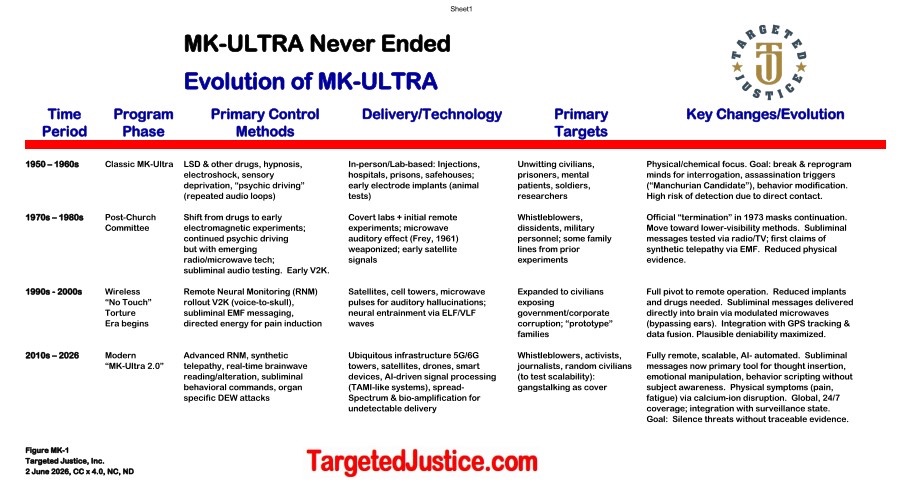 Sheet1

MK-ULTRA Never Ended

Evolution of MK-ULTRA

TARGETED JUSTICE TJ

| Time Period | Program Phase | Primary Control Methods | Delivery/Technology | Primary Targets | Key Changes/Evolution |
|---|---|---|---|---|---|
| 1950 – 1960s | Classic MK-Ultra | LSD & other drugs, hypnosis, electroshock, sensory deprivation, "psychic driving" (repeated audio loops) | In-person/Lab-based: Injections, hospitals, prisons, safehouses; early electrode implants (animal tests) | Unwitting civilians, prisoners, mental patients, soldiers, researchers | Physical/chemical focus. Goal: break & reprogram minds for interrogation, assassination triggers ("Manchurian Candidate"), behavior modification. High risk of detection due to direct contact. |
| 1970s – 1980s | Post-Church Committee | Shift from drugs to early electromagnetic experiments; continued psychic driving but with emerging radio/microwave tech; subliminal audio testing. Early V2K. | Covert labs + initial remote experiments; microwave auditory effect (Frey, 1961) weaponized; early satellite signals | Whistleblowers, dissidents, military personnel; some family lines from prior experiments | Official "termination" in 1973 masks continuation. Move toward lower-visibility methods. Subliminal messages tested via radio/TV; first claims of synthetic telepathy via EMF. Reduced physical evidence. |
| 1990s - 2000s | Wireless "No Touch" Torture Era begins | Remote Neural Monitoring (RNM) rollout V2K (voice-to-skull), subliminal EMF messaging, directed energy for pain induction | Satellites, cell towers, microwave pulses for auditory hallucinations; neural entrainment via ELF/VLF waves | Expanded to civilians exposing government/corporate corruption; "prototype" families | Full pivot to remote operation. Reduced implants and drugs needed. Subliminal messages delivered directly into brain via modulated microwaves (bypassing ears). Integration with GPS tracking & data fusion. Plausible deniability maximized. |
| 2010s – 2026 | Modern "MK-Ultra 2.0" | Advanced RNM, synthetic telepathy, real-time brainwave reading/alteration, subliminal behavioral commands, organ specific DEW attacks | Ubiquitous infrastructure 5G/6G towers, satellites, drones, smart devices, AI-driven signal processing (TAMI-like systems), spread-Spectrum & bio-amplification for undetectable delivery | Whistleblowers, activists, journalists, random civilians (to test scalability): gangstalking as cover | Fully remote, scalable, AI- automated. Subliminal messages now primary tool for thought insertion, emotional manipulation, behavior scripting without subject awareness. Physical symptoms (pain, fatigue) via calcium-ion disruption. Global, 24/7 coverage; integration with surveillance state. Goal: Silence threats without traceable evidence. |

Figure MK-1
Targeted Justice, Inc.
2 June 2026, CC x 4.0, NC, ND

TargetedJustice.com